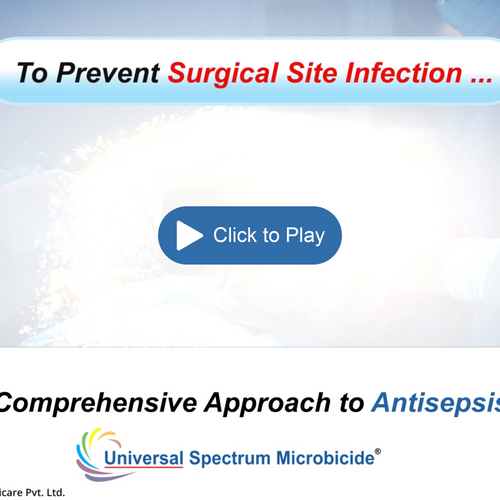 To Prevent Surgical Site Infection ...

Click to Play

Comprehensive Approach to Antisepsis

Universal Spectrum Microbicide®

icare Pvt. Ltd.